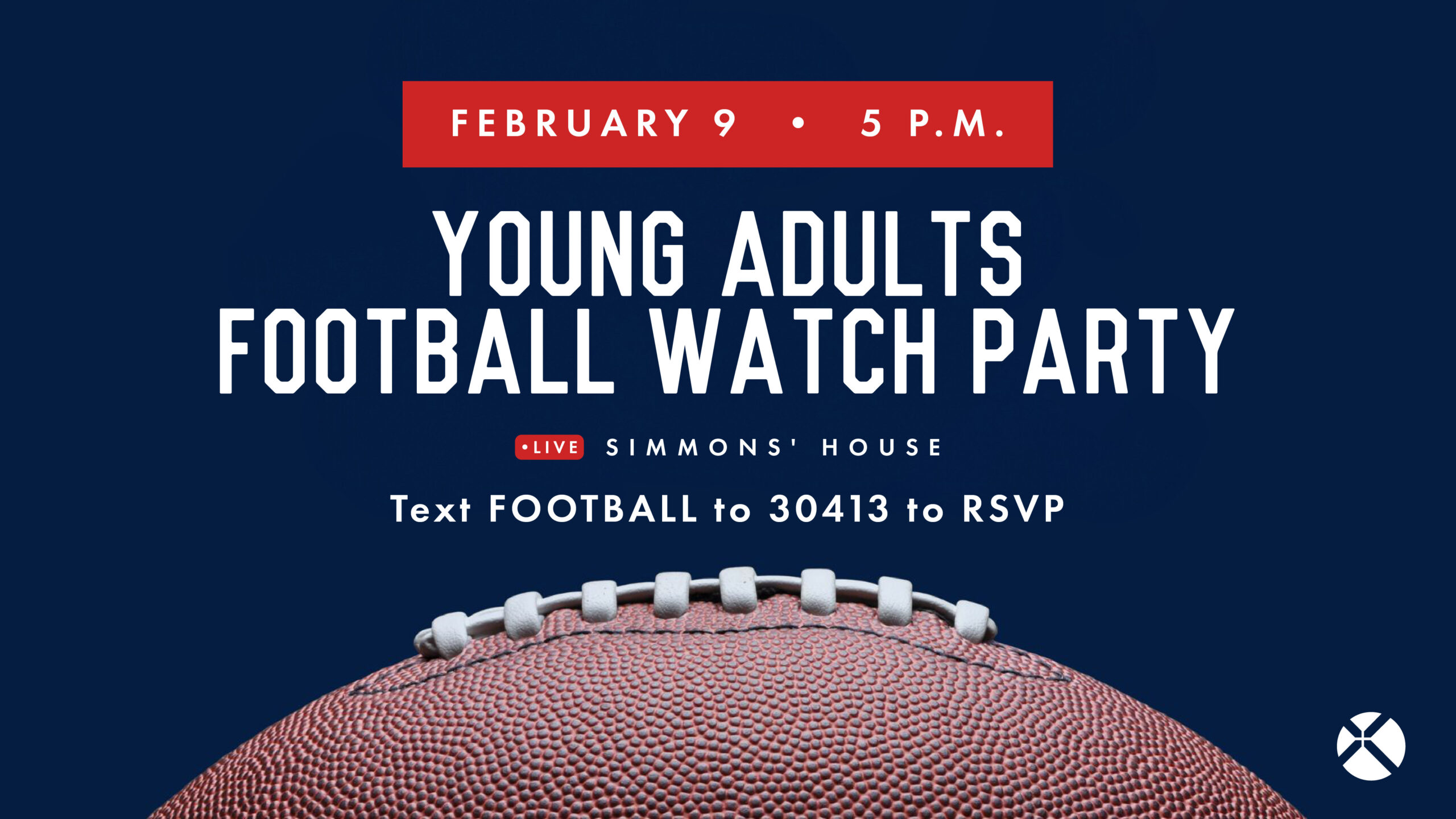 FEBRUARY 9 • 5 P.M.

YOUNG ADULTS FOOTBALL WATCH PARTY

•LIVE SIMMONS' HOUSE

Text FOOTBALL to 30413 to RSVP